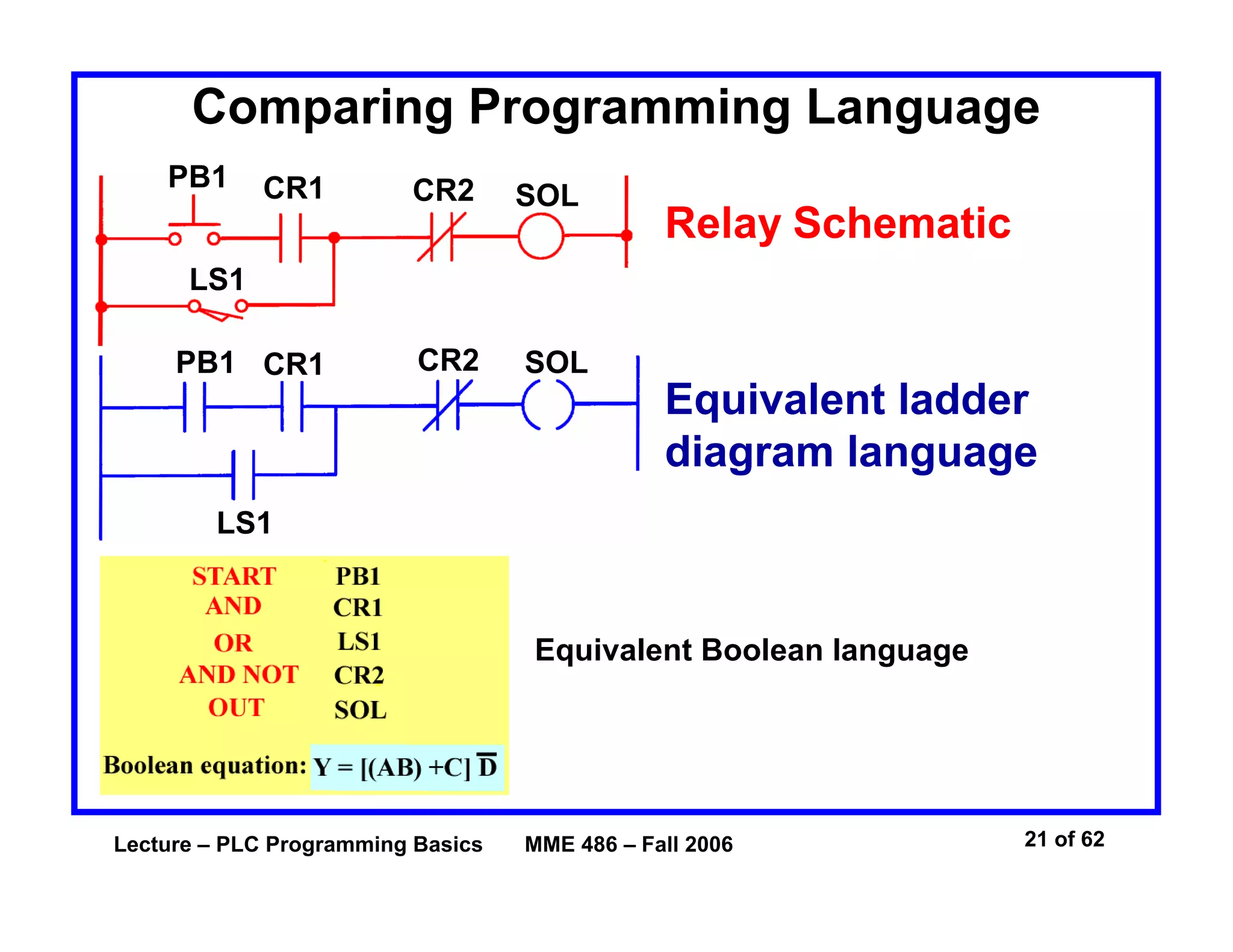 Comparing Programming Language

PB1 CR1 CR2 SOL

LS1

Relay Schematic

PB1 CR1 CR2 SOL

LS1

Equivalent ladder diagram language

| START | PB1 |
|---|---|
| AND | CR1 |
| OR | LS1 |
| AND NOT | CR2 |
| OUT | SOL |

Boolean equation: $Y = [(AB) + C] \overline{D}$

Equivalent Boolean language

Lecture – PLC Programming Basics MME 486 – Fall 2006 21 of 62